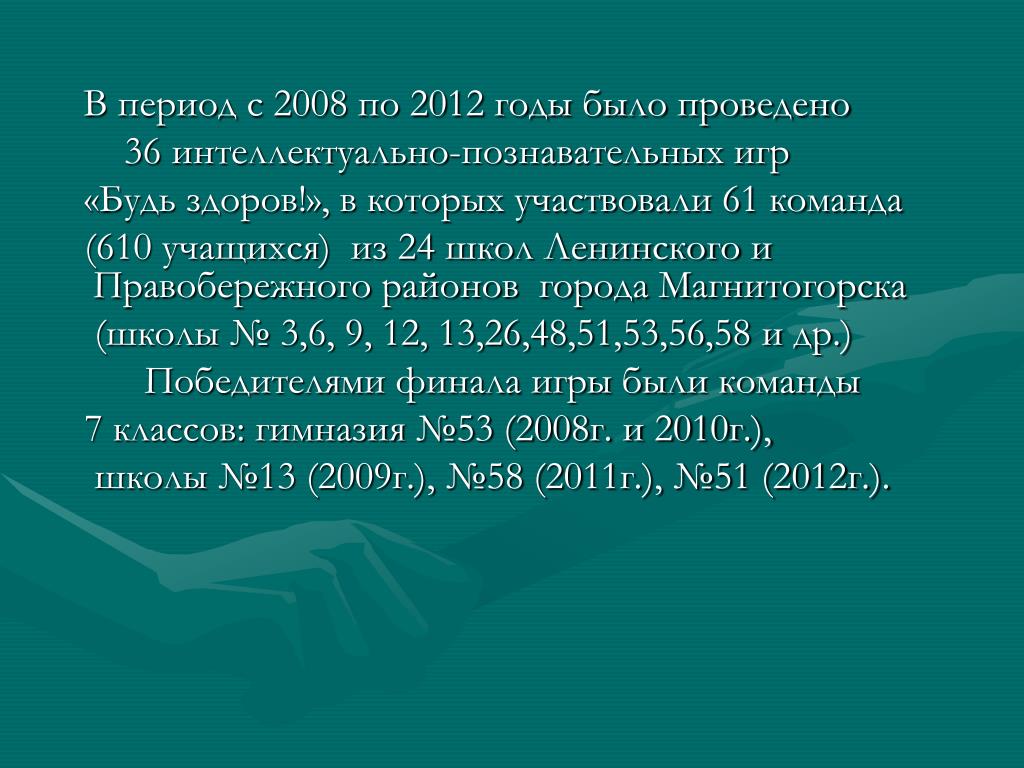 В период с 2008 по 2012 годы было проведено 36 интеллектуально-познавательных игр «Будь здоров!», в которых участвовали 61 команда (610 учащихся) из 24 школ Ленинского и Правобережного районов города Магнитогорска (школы № 3,6, 9, 12, 13,26,48,51,53,56,58 и др.)

Победителями финала игры были команды 7 классов: гимназия №53 (2008г. и 2010г.), школы №13 (2009г.), №58 (2011г.), №51 (2012г.).